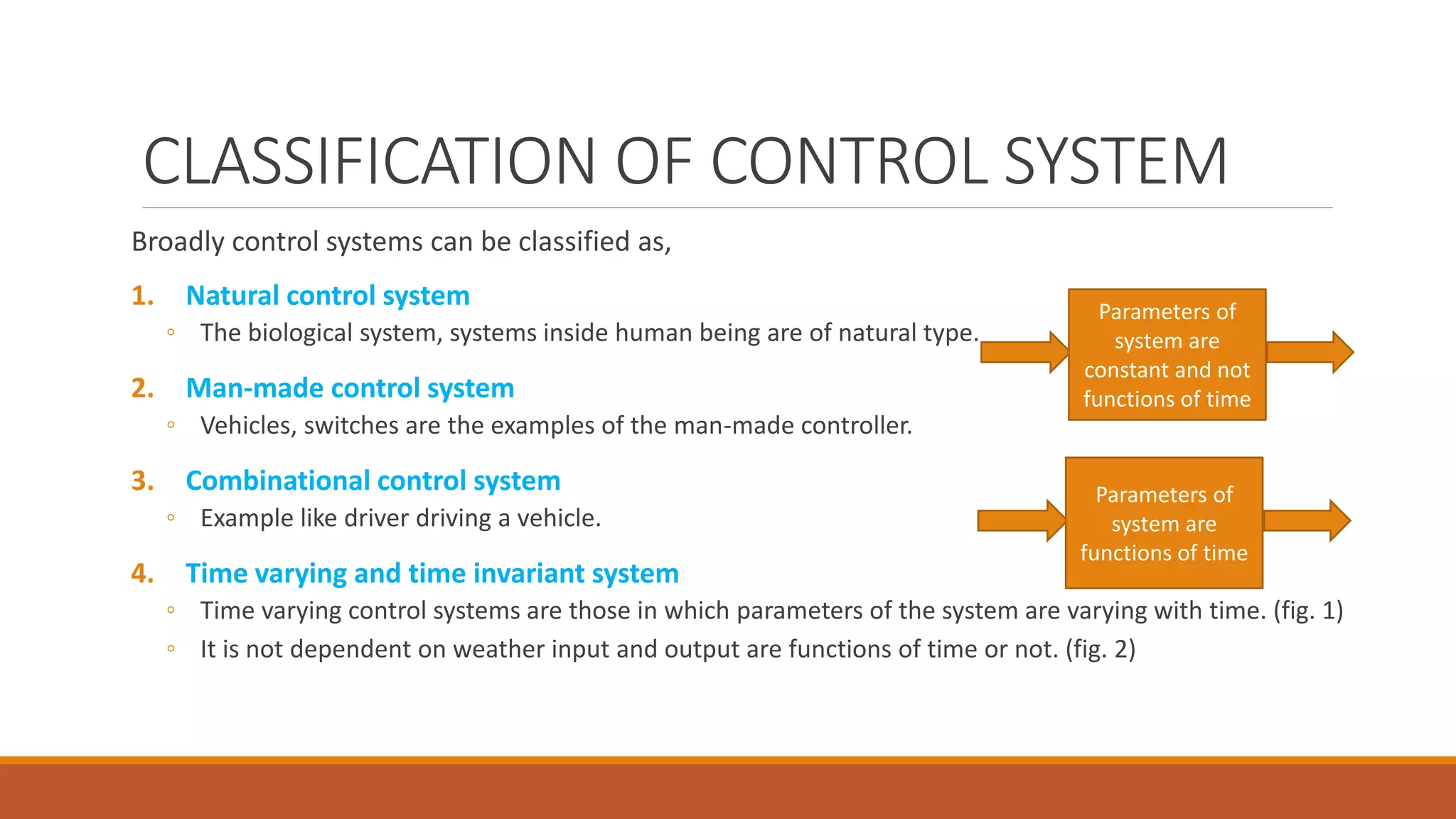 CLASSIFICATION OF CONTROL SYSTEM

Broadly control systems can be classified as,

1. Natural control system
◦ The biological system, systems inside human being are of natural type.

2. Man-made control system
◦ Vehicles, switches are the examples of the man-made controller.

3. Combinational control system
◦ Example like driver driving a vehicle.

4. Time varying and time invariant system
◦ Time varying control systems are those in which parameters of the system are varying with time. (fig. 1)
◦ It is not dependent on weather input and output are functions of time or not. (fig. 2)

Parameters of system are constant and not functions of time

Parameters of system are functions of time